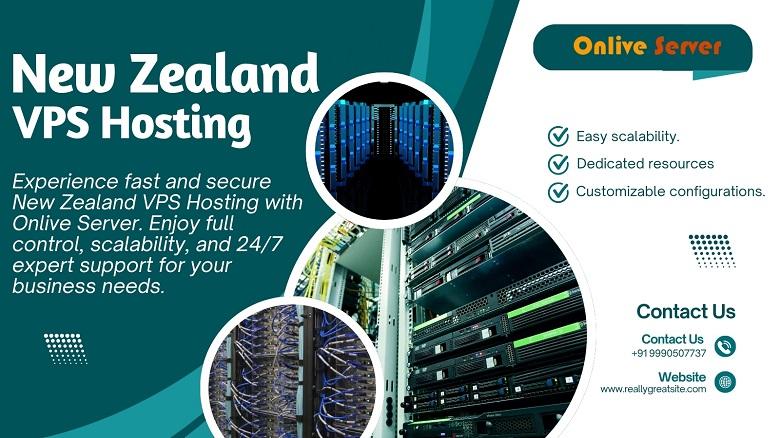 New Zealand VPS Hosting

Experience fast and secure New Zealand VPS Hosting with Onlive Server. Enjoy full control, scalability, and 24/7 expert support for your business needs.

Onlive Server

Easy scalability.

Dedicated resources

Customizable configurations.

Contact Us

Contact Us
+91 9990507737

Website
www.reallygreatsite.com